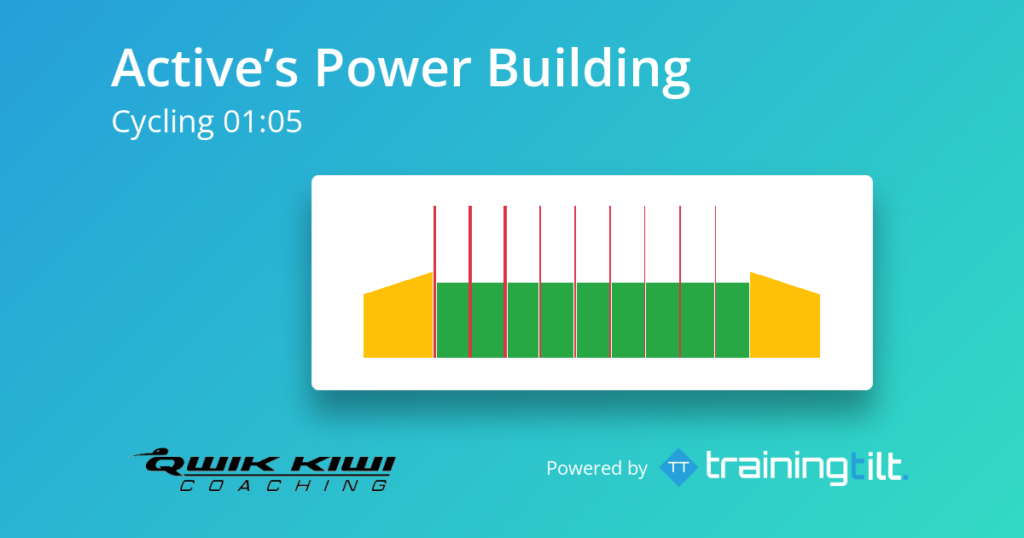 Active's Power Building
Cycling 01:05

QWIK KIWI
COACHING

Powered by TT trainingtilt.